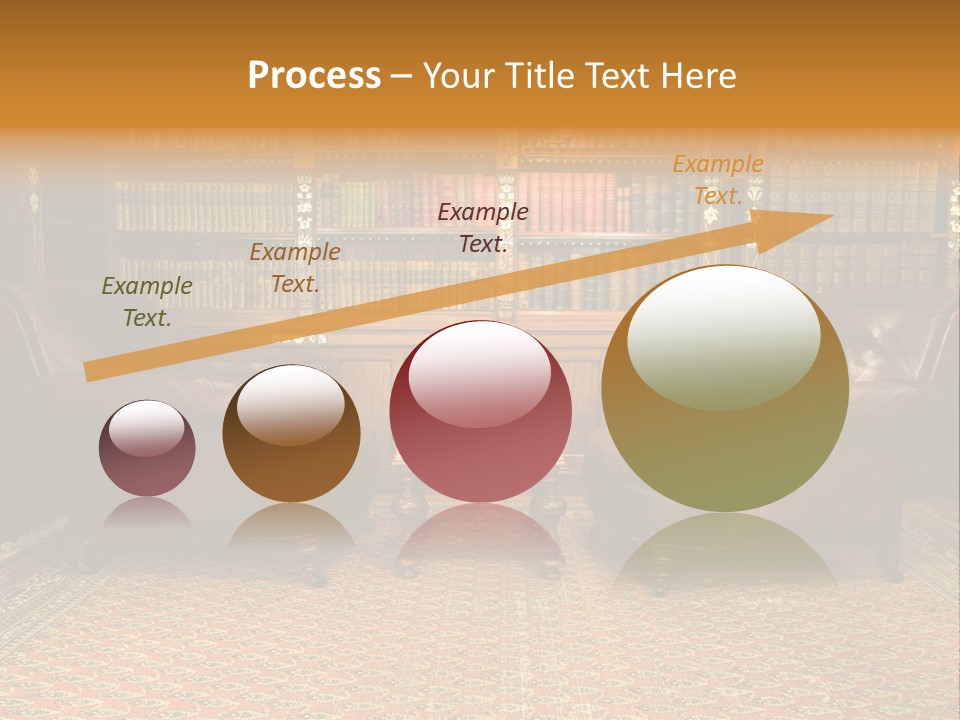 Process – Your Title Text Here

Example Text.

Example Text.

Example Text.

Example Text.